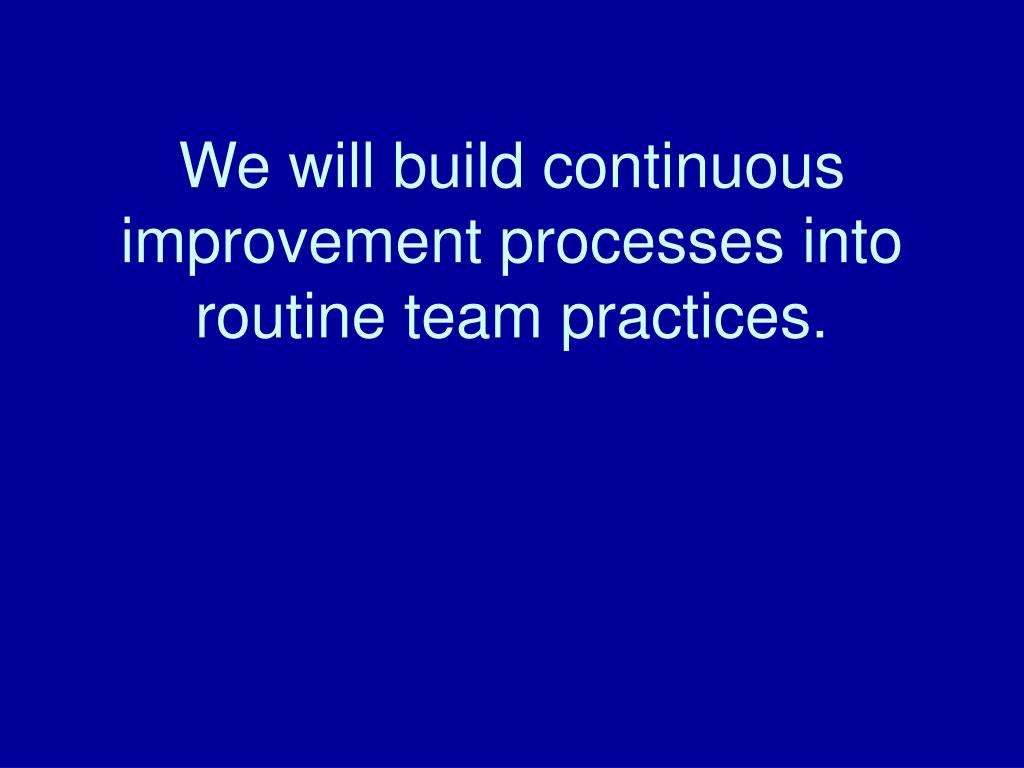 We will build continuous improvement processes into routine team practices.